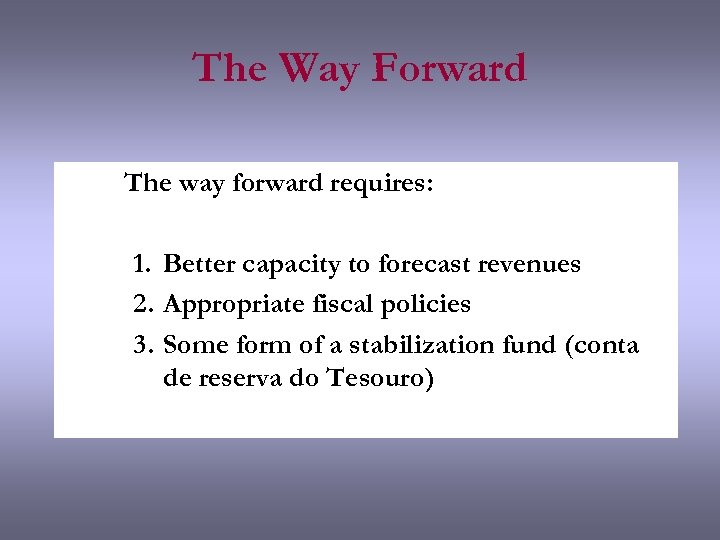 The Way Forward

The way forward requires:

1. Better capacity to forecast revenues
2. Appropriate fiscal policies
3. Some form of a stabilization fund (conta de reserva do Tesouro)